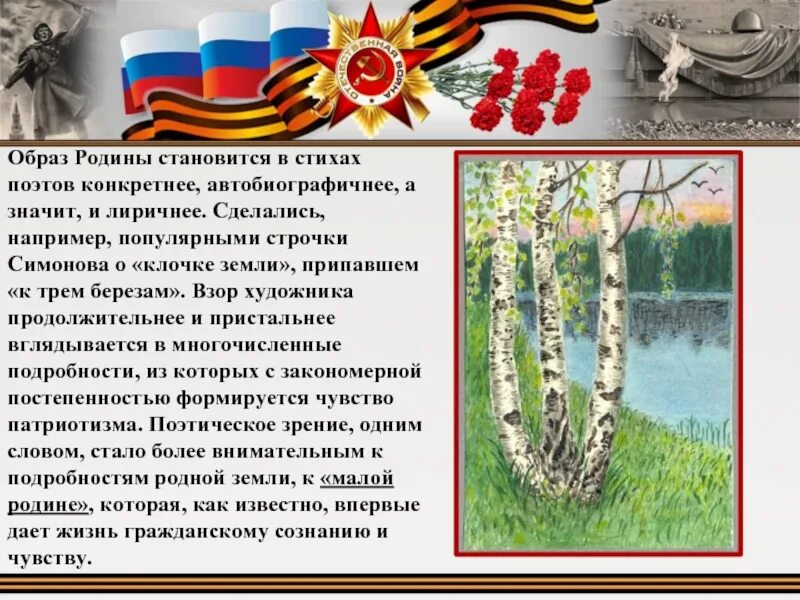 ОТЕЧЕСТВЕННАЯ ВОЙНА

Образ Родины становится в стихах поэтов конкретнее, автобиографичнее, а значит, и лиричнее. Сделались, например, популярными строчки Симонова о «клочке земли», припавшем «к трем березам». Взор художника продолжительнее и пристальнее вглядывается в многочисленные подробности, из которых с закономерной постепенностью формируется чувство патриотизма. Поэтическое зрение, одним словом, стало более внимательным к подробностям родной земли, к «малой родине», которая, как известно, впервые дает жизнь гражданскому сознанию и чувству.